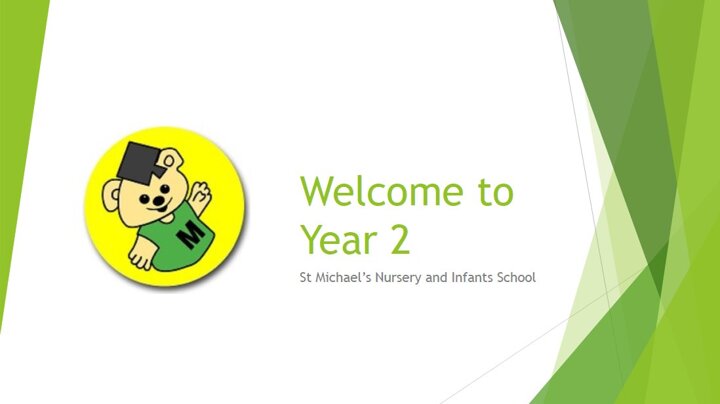 M

Welcome to Year 2

St Michael's Nursery and Infants School